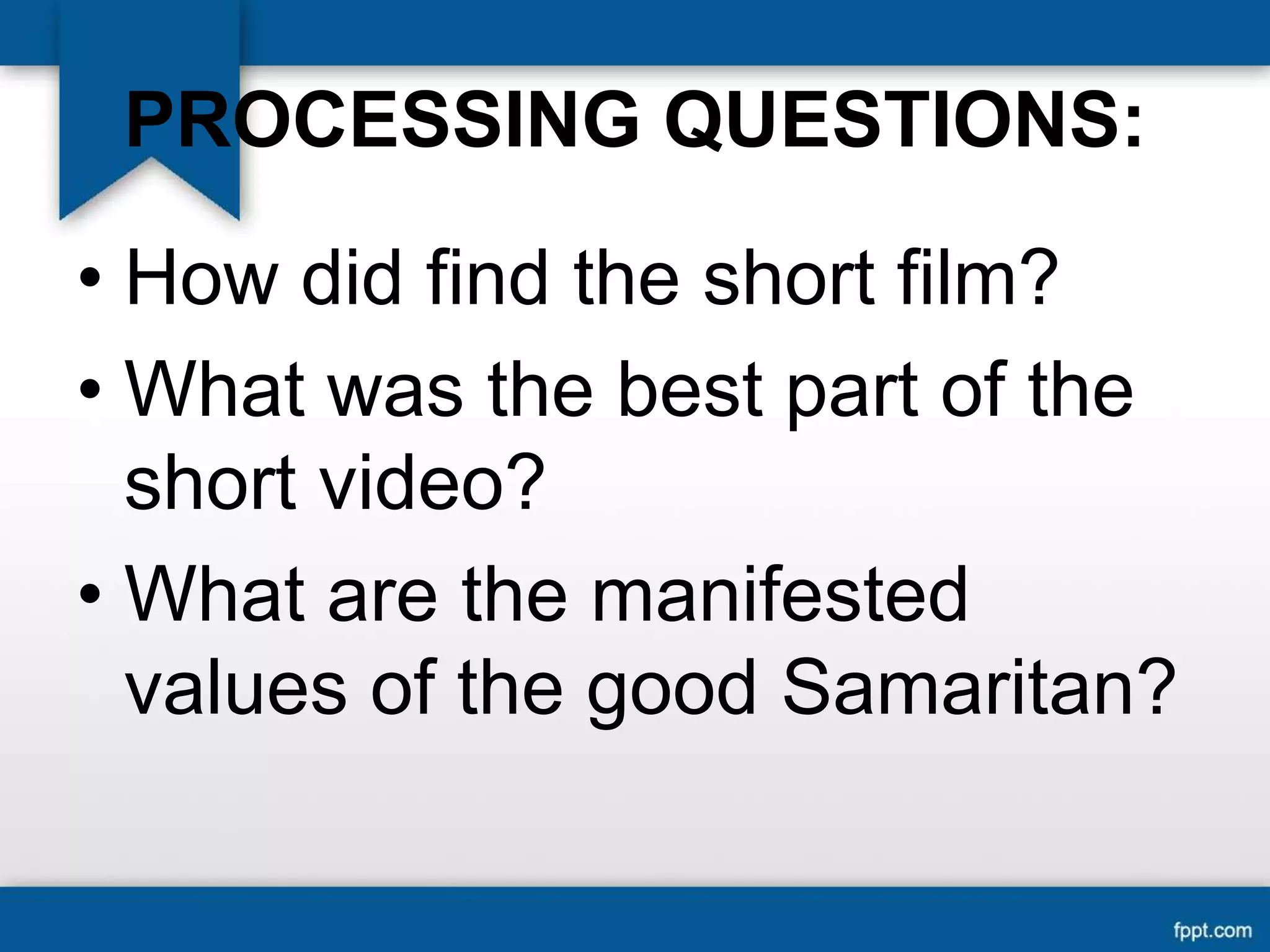 PROCESSING QUESTIONS:

• How did find the short film?
• What was the best part of the short video?
• What are the manifested values of the good Samaritan?

fppt.com